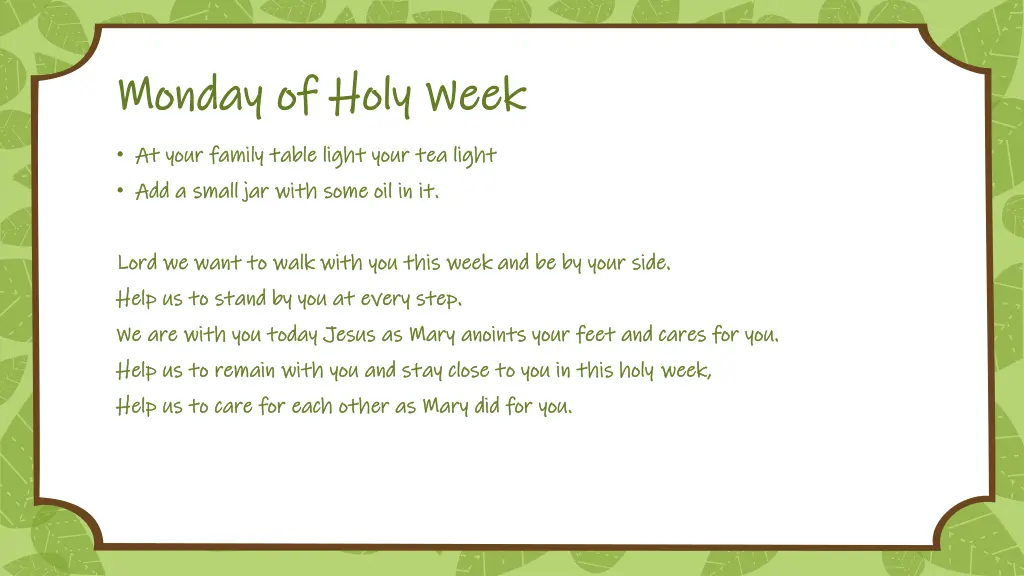 Monday of Holy Week

• At your family table light your tea light
• Add a small jar with some oil in it.

Lord we want to walk with you this week and be by your side.
Help us to stand by you at every step.
We are with you today Jesus as Mary anoints your feet and cares for you.
Help us to remain with you and stay close to you in this holy week,
Help us to care for each other as Mary did for you.